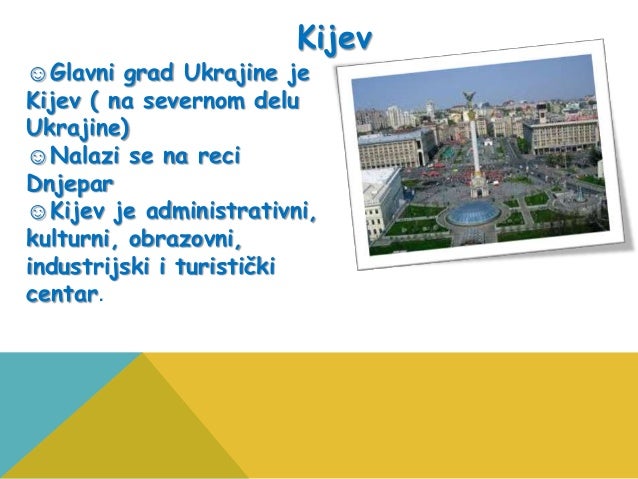 Kijev

☺Glavni grad Ukrajine je Kijev ( na severnom delu Ukrajine)

☺Nalazi se na reci Dnjepar

☺Kijev je administrativni, kulturni, obrazovni, industrijski i turistički centar.